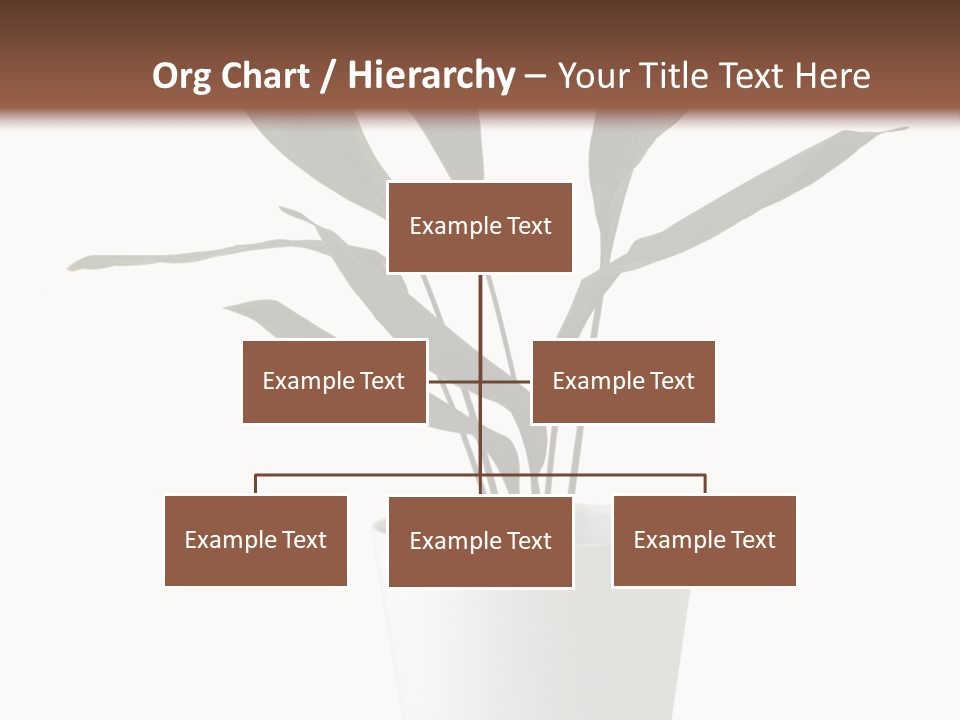 Org Chart / Hierarchy – Your Title Text Here

Example Text

Example Text

Example Text

Example Text

Example Text

Example Text